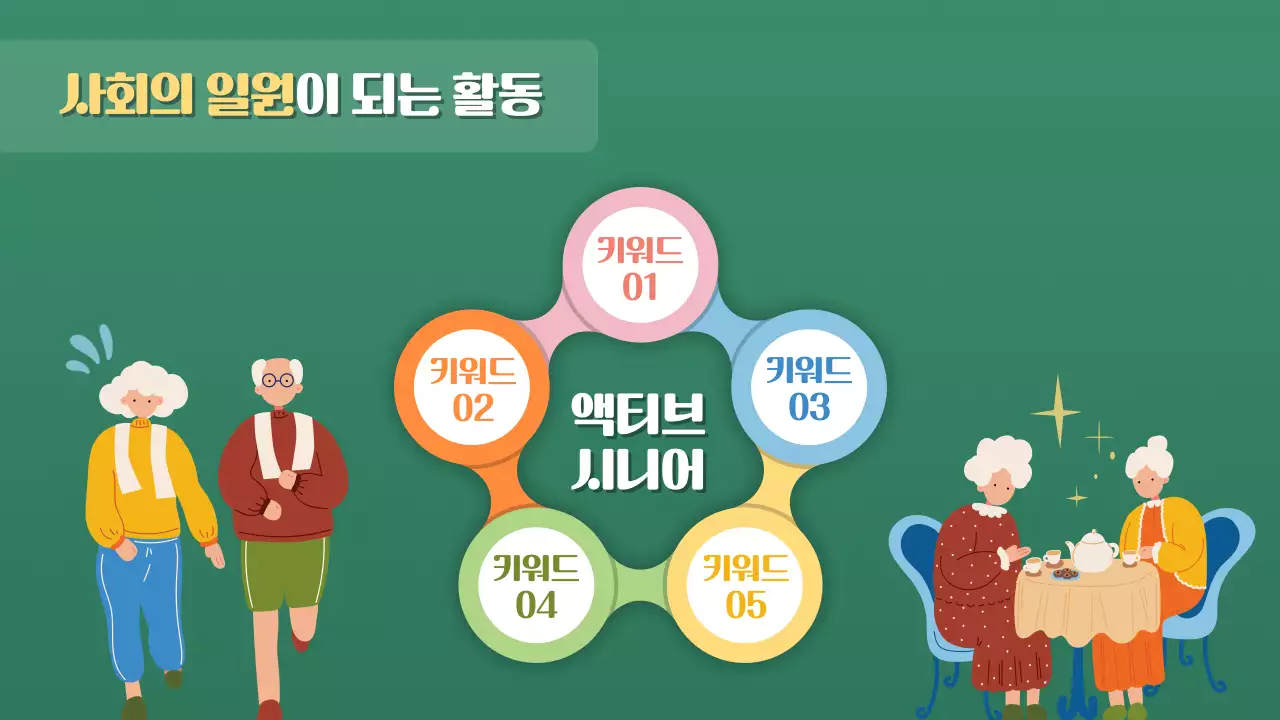 사회의 일원이 되는 활동

키워드 01

키워드 02

키워드 03

액티브 시니어

키워드 04

키워드 05